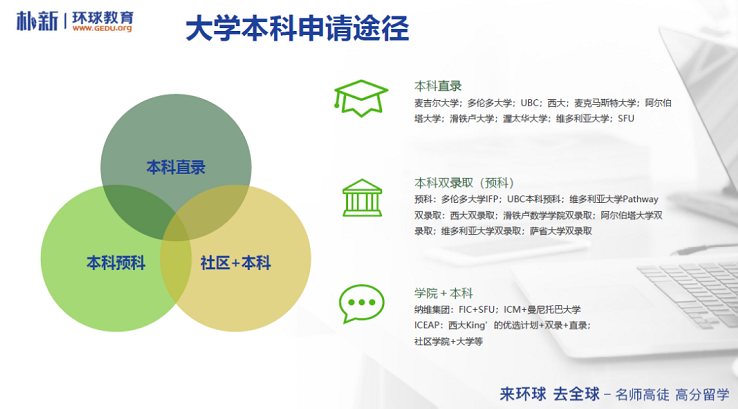 朴新 | 环球教育
WWW.GEDU.org

大学本科申请途径

本科直录

本科预科

社区+本科

本科直录
麦吉尔大学；多伦多大学；UBC；西大；麦克马斯特大学；阿尔伯塔大学；滑铁卢大学；渥太华大学；维多利亚大学；SFU

本科双录取（预科）
预科：多伦多大学IFP；UBC本科预科；维多利亚大学Pathway
双录取：西大双录取；滑铁卢数学学院双录取；阿尔伯塔大学双录取；维多利亚大学双录取；萨省大学双录取

学院 + 本科
纳维集团：FIC+SFU；ICM+曼尼托巴大学
ICEAP：西大King'的优选计划+双录+直录；
社区学院+大学等

来环球 去全球 – 名师高徒 高分留学